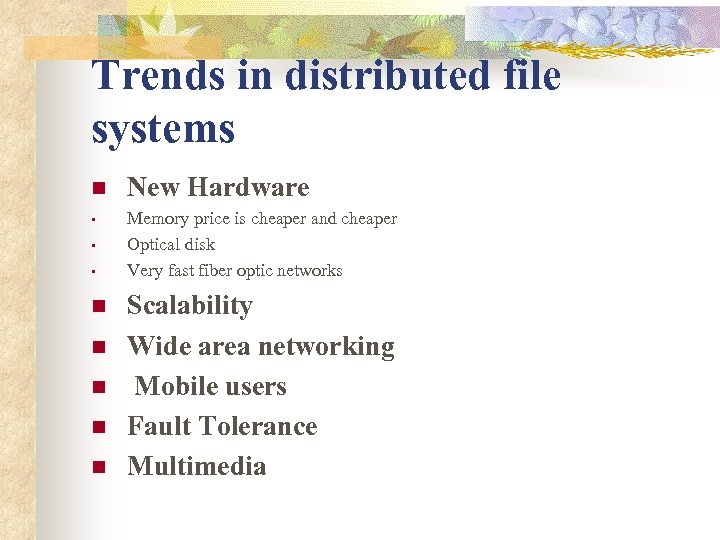 Trends in distributed file systems

- New Hardware
  - Memory price is cheaper and cheaper
  - Optical disk
  - Very fast fiber optic networks
- Scalability
- Wide area networking
- Mobile users
- Fault Tolerance
- Multimedia